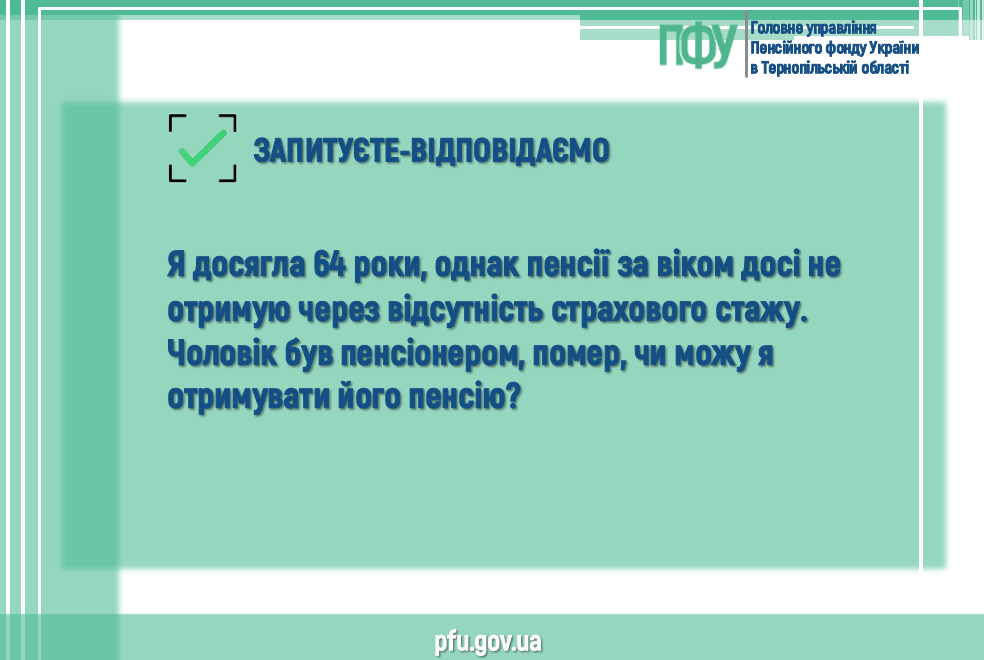 ПФУ
Головне управління
Пенсійного фонду України
в Тернопільській області

ЗАПИТУЄТЕ-ВІДПОВІДАЄМО

Я досягла 64 роки, однак пенсії за віком досі не отримую через відсутність страхового стажу. Чоловік був пенсіонером, помер, чи можу я отримувати його пенсію?

pfu.gov.ua